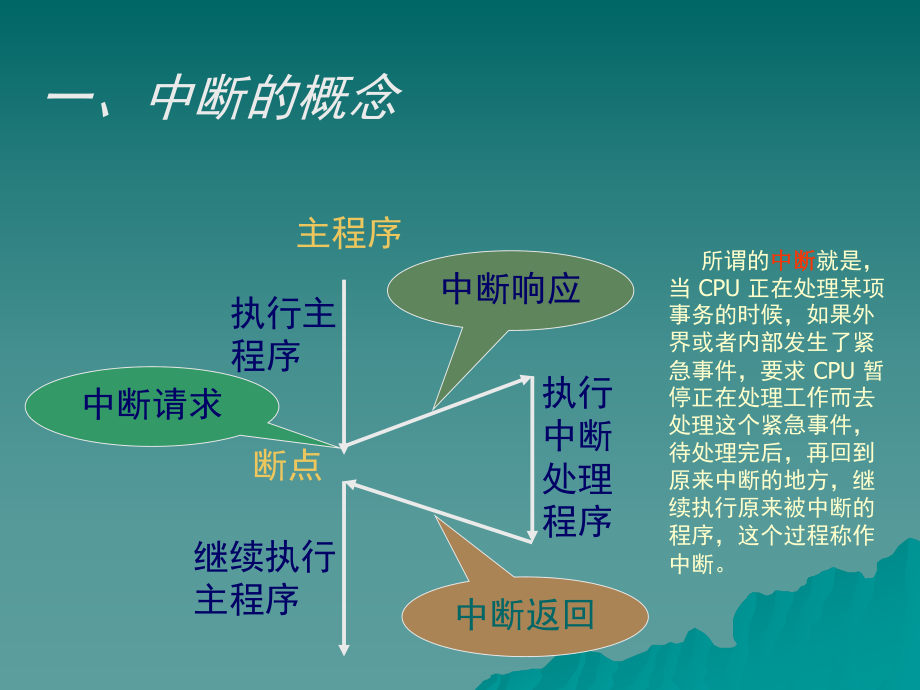 一、中断的概念

主程序

执行主程序

中断响应

中断请求

断点

执行中断处理程序

继续执行主程序

中断返回

所谓的中断就是，当 CPU 正在处理某项事务的时候，如果外界或者内部发生了紧急事件，要求 CPU 暂停正在处理工作而去处理这个紧急事件，待处理完后，再回到原来中断的地方，继续执行原来被中断的程序，这个过程称作中断。